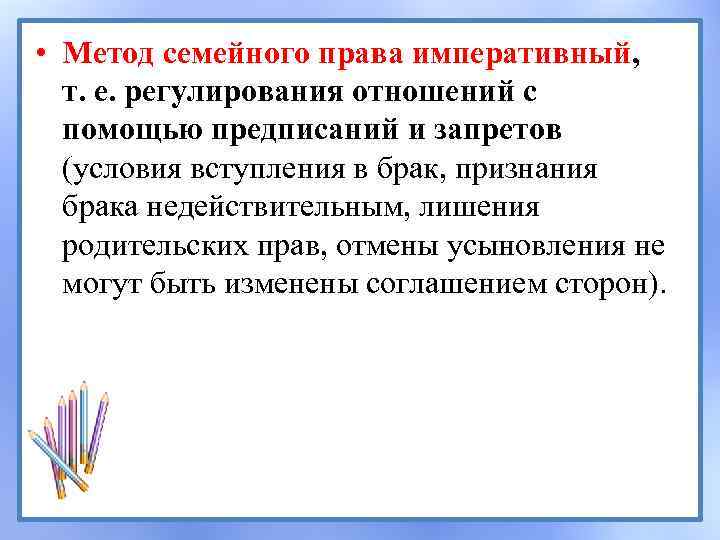 • Метод семейного права императивный, т. е. регулирования отношений с помощью предписаний и запретов (условия вступления в брак, признания брака недействительным, лишения родительских прав, отмены усыновления не могут быть изменены соглашением сторон).